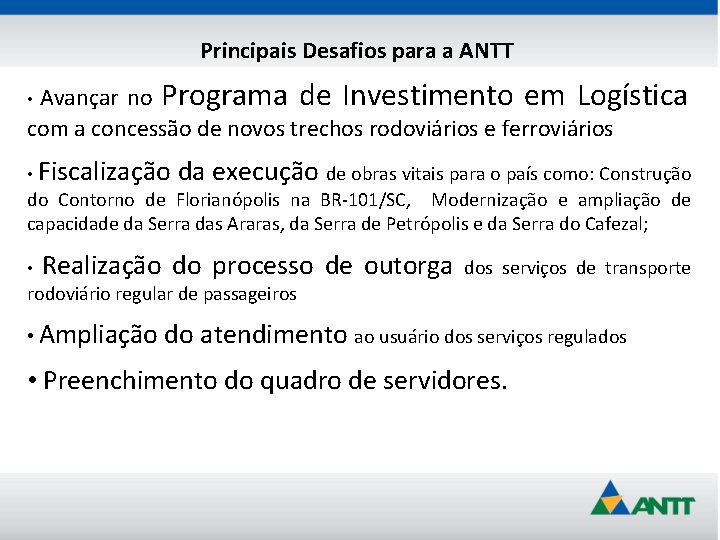 Principais Desafios para a ANTT

• Avançar no Programa de Investimento em Logística com a concessão de novos trechos rodoviários e ferroviários

• Fiscalização da execução de obras vitais para o país como: Construção do Contorno de Florianópolis na BR-101/SC, Modernização e ampliação de capacidade da Serra das Araras, da Serra de Petrópolis e da Serra do Cafezal;

• Realização do processo de outorga dos serviços de transporte rodoviário regular de passageiros

• Ampliação do atendimento ao usuário dos serviços regulados

• Preenchimento do quadro de servidores.

ANTT